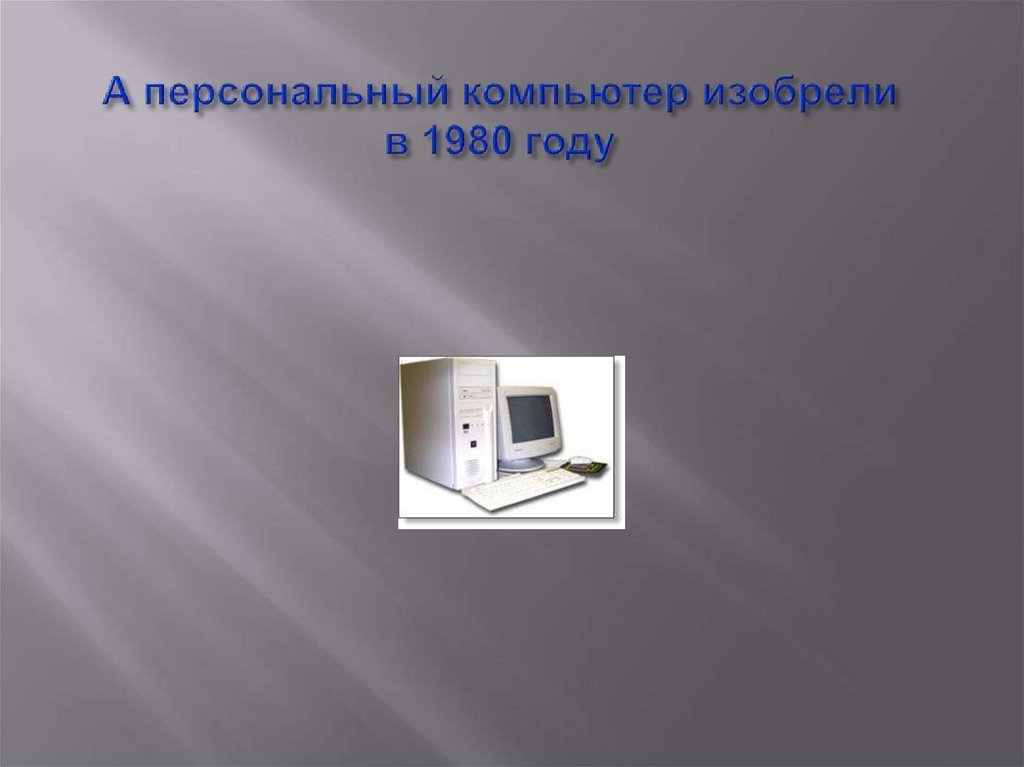 А персональный компьютер изобрели в 1980 году